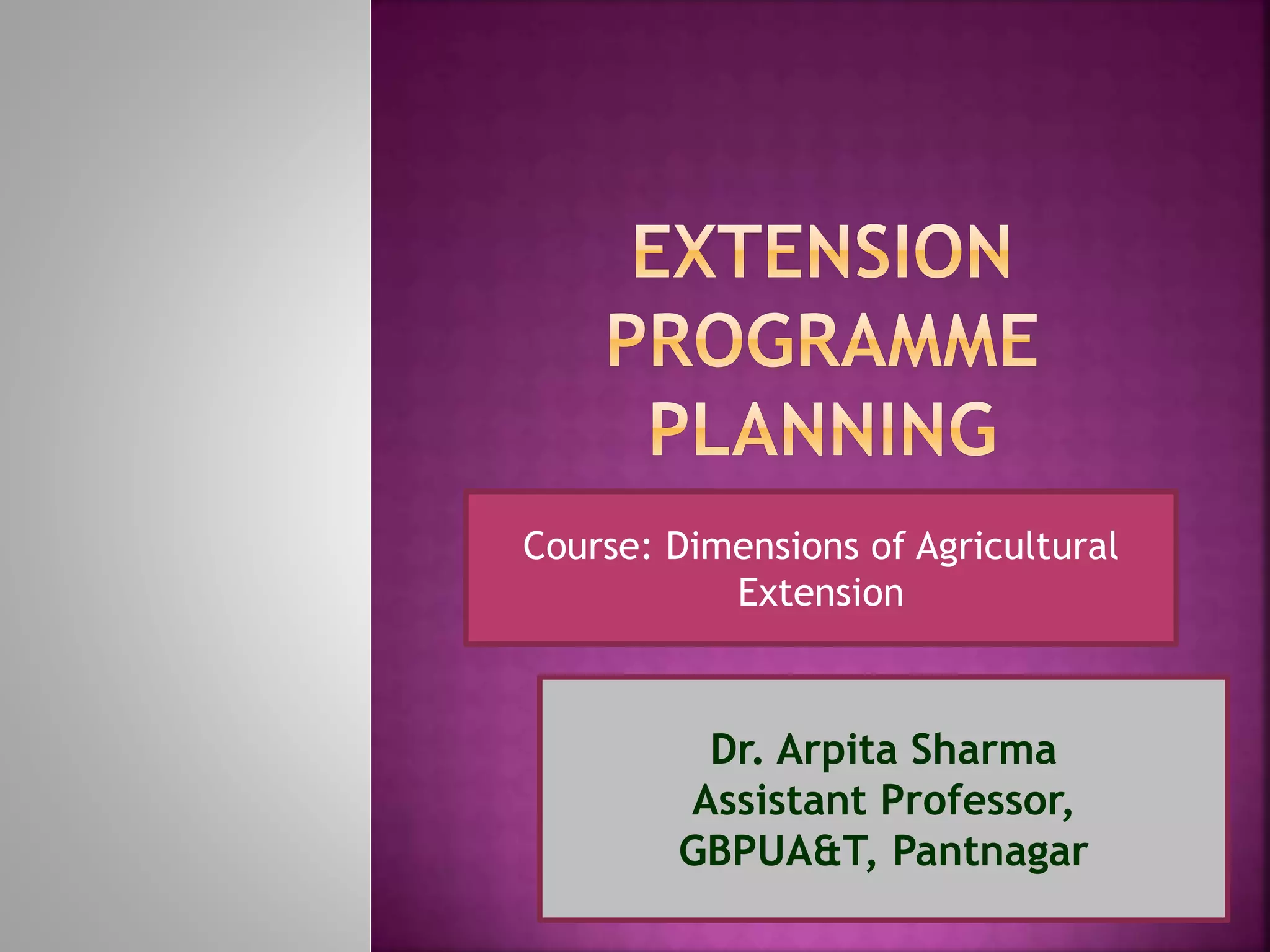 EXTENSION PROGRAMME PLANNING

Course: Dimensions of Agricultural Extension

Dr. Arpita Sharma
Assistant Professor,
GBPUA&T, Pantnagar